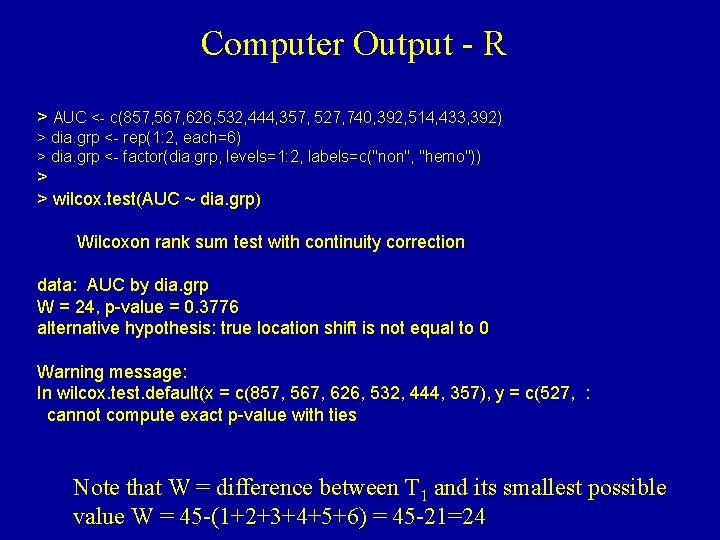 Computer Output - R

> AUC <- c(857,567,626,532,444,357, 527,740,392,514,433,392)
> dia.grp <- rep(1:2, each=6)
> dia.grp <- factor(dia.grp, levels=1:2, labels=c("non", "hemo"))
>
> wilcox.test(AUC ~ dia.grp)

Wilcoxon rank sum test with continuity correction

data: AUC by dia.grp
W = 24, p-value = 0.3776
alternative hypothesis: true location shift is not equal to 0

Warning message:
In wilcox.test.default(x = c(857, 567, 626, 532, 444, 357), y = c(527, :
cannot compute exact p-value with ties

Note that W = difference between $T_1$ and its smallest possible value W = 45-(1+2+3+4+5+6) = 45-21=24